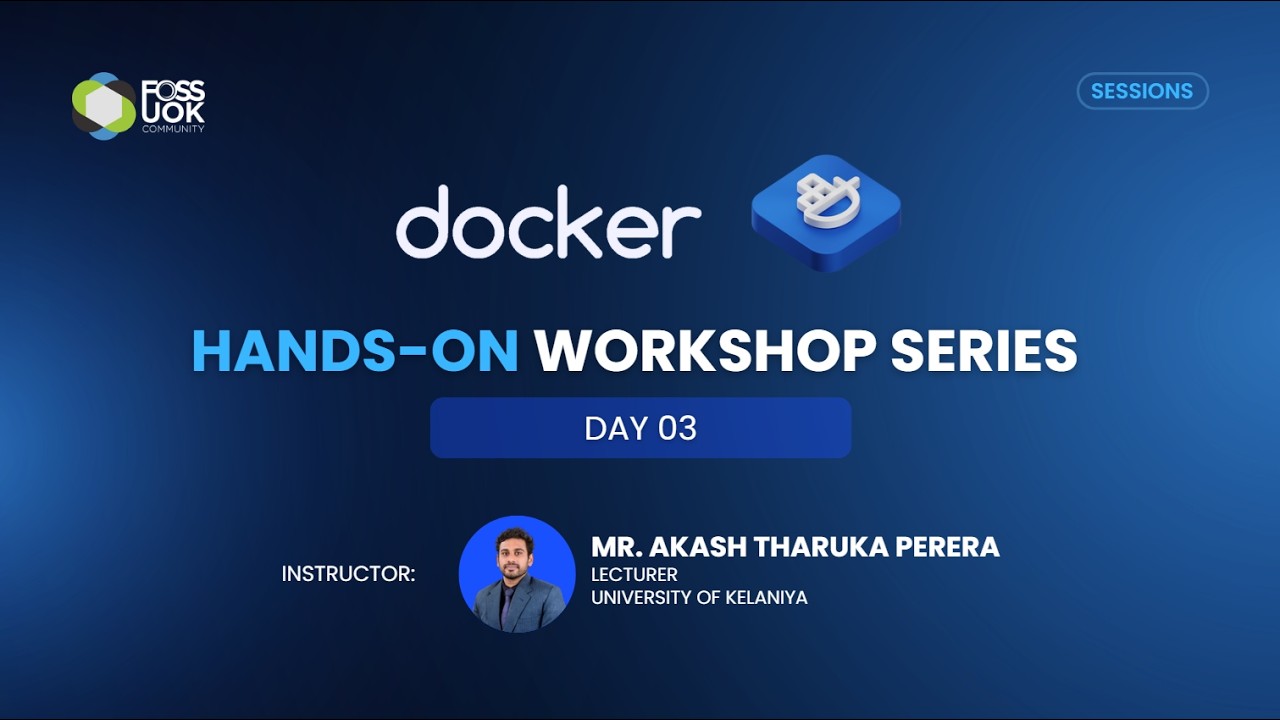 FOSS UOK COMMUNITY

SESSIONS

docker

HANDS-ON WORKSHOP SERIES

DAY 03

INSTRUCTOR:

MR. AKASH THARUKA PERERA
LECTURER
UNIVERSITY OF KELANIYA